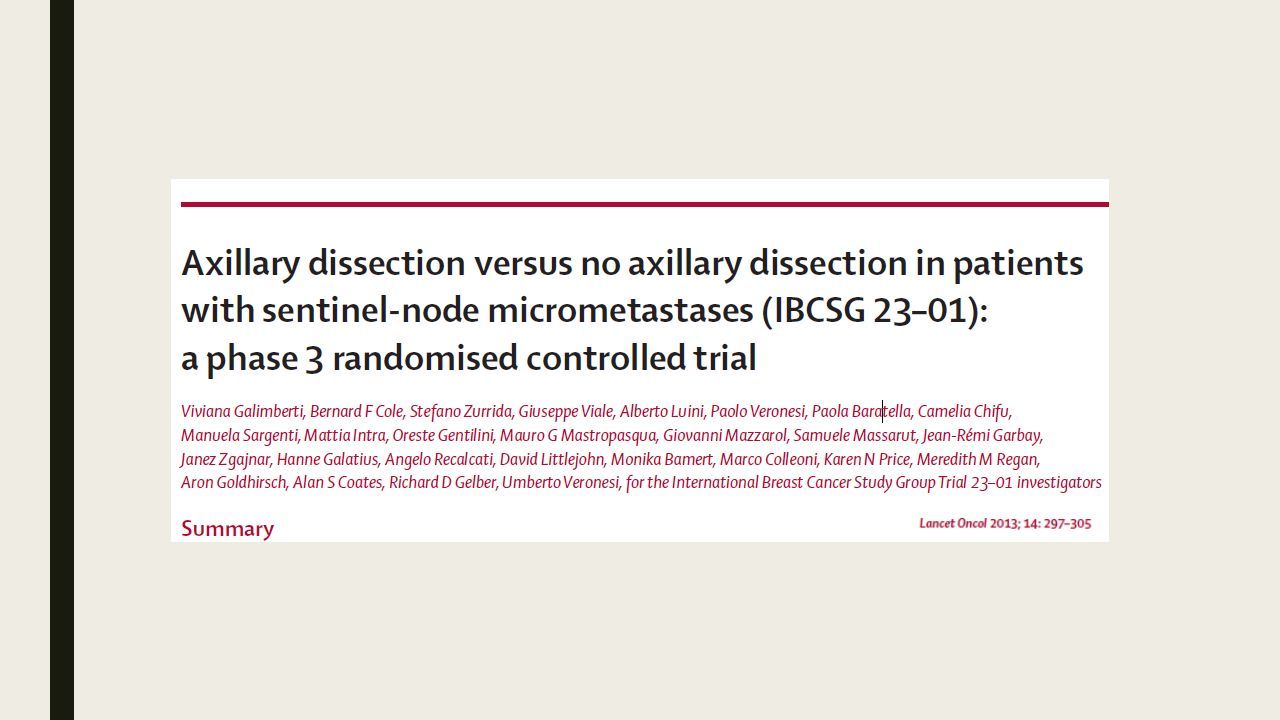 Axillary dissection versus no axillary dissection in patients with sentinel-node micrometastases (IBCSG 23–01): a phase 3 randomised controlled trial

Viviana Galimberti, Bernard F Cole, Stefano Zurrida, Giuseppe Viale, Alberto Luini, Paolo Veronesi, Paola Baratella, Camelia Chifu, Manuela Sargenti, Mattia Intra, Oreste Gentilini, Mauro G Mastropasqua, Giovanni Mazzarol, Samuele Massarut, Jean-Rémi Garbay, Janez Zgajnar, Hanne Galatius, Angelo Recalcati, David Littlejohn, Monika Bamert, Marco Colleoni, Karen N Price, Meredith M Regan, Aron Goldhirsch, Alan S Coates, Richard D Gelber, Umberto Veronesi, for the International Breast Cancer Study Group Trial 23–01 investigators

Summary

Lancet Oncol 2013; 14: 297–305